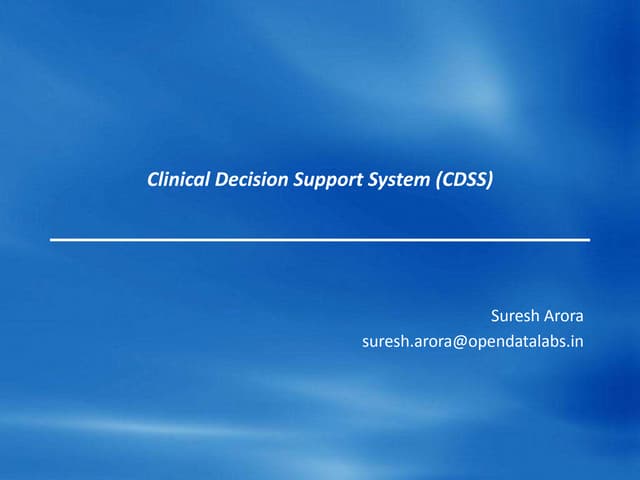 Clinical Decision Support System (CDSS)

Suresh Arora
suresh.arora@opendatalabs.in